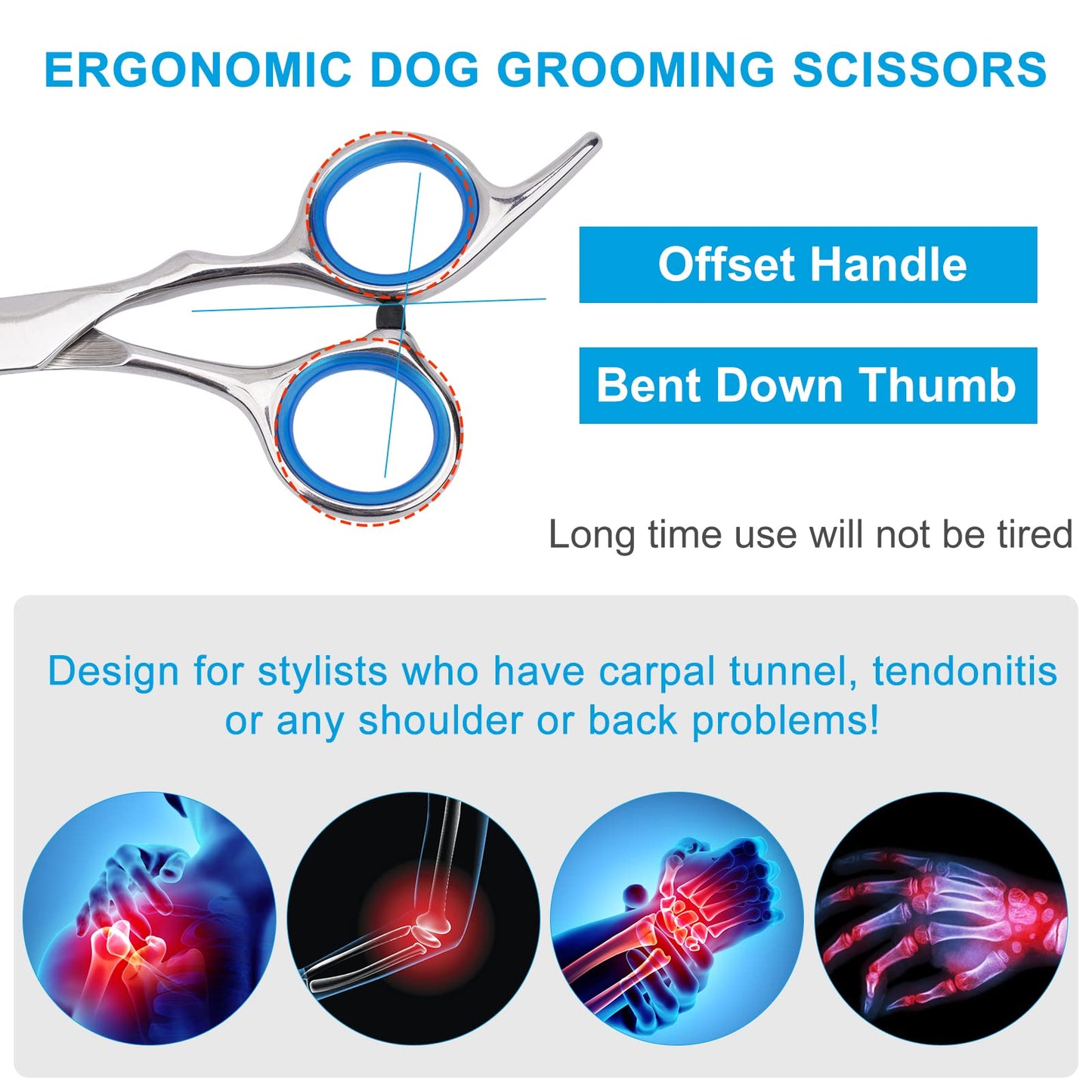 ERGONOMIC DOG GROOMING SCISSORS

Offset Handle

Bent Down Thumb

Long time use will not be tired

Design for stylists who have carpal tunnel, tendonitis or any shoulder or back problems!